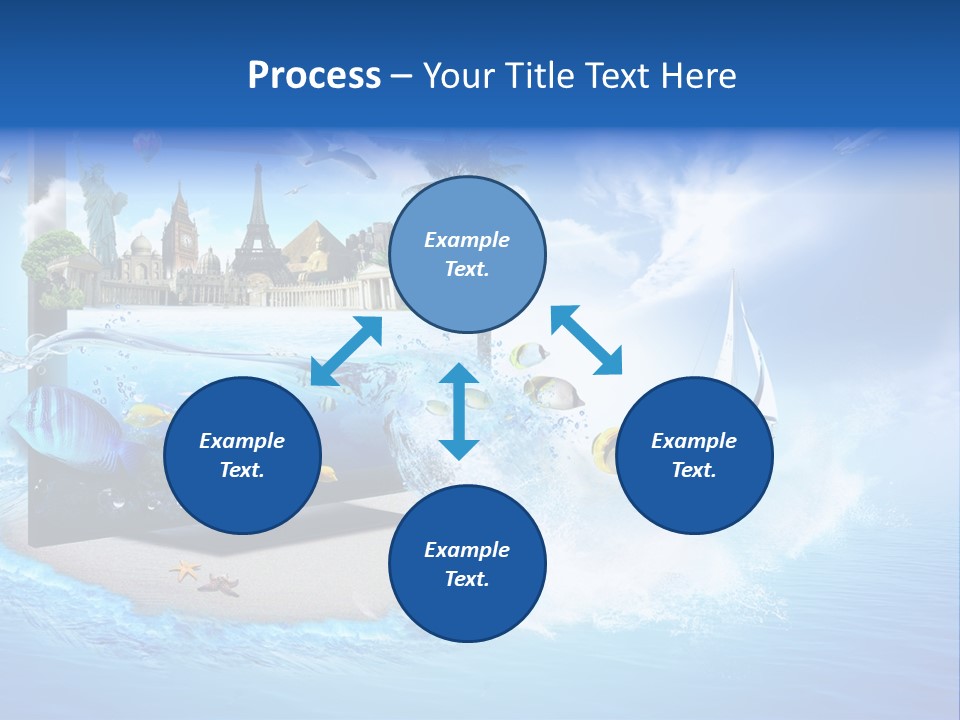 Process – Your Title Text Here

Example Text.

Example Text.

Example Text.

Example Text.